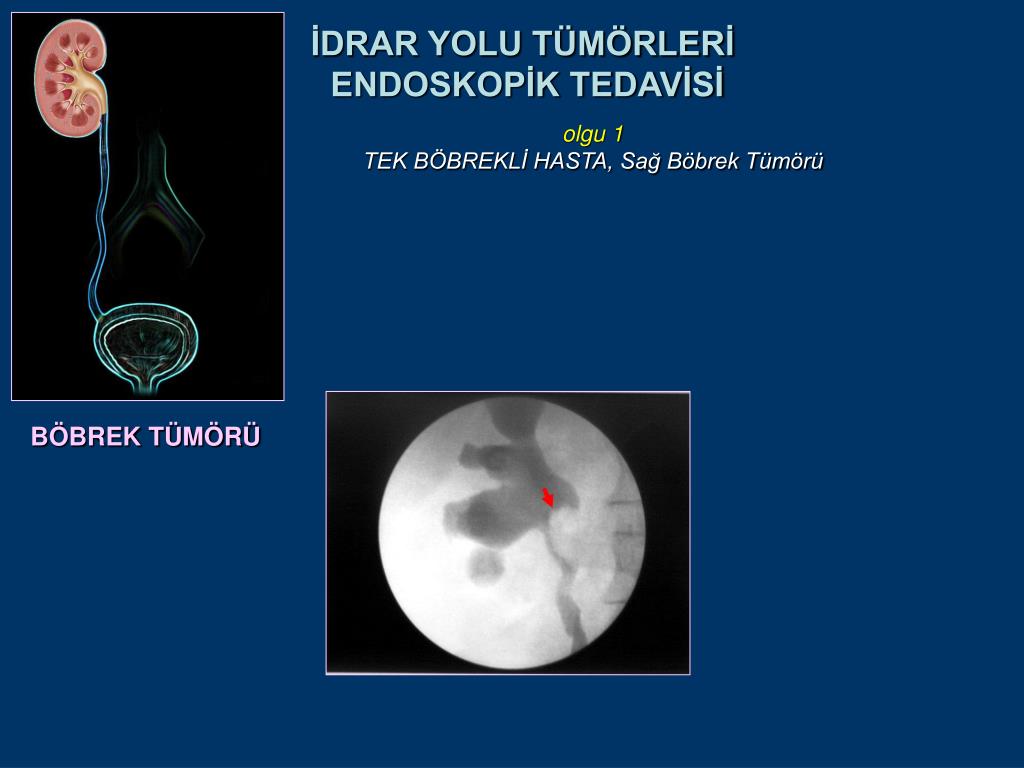 İDRAR YOLU TÜMÖRLERİ
ENDOSKOPİK TEDAVİSİ

olgu 1
TEK BÖBREKLİ HASTA, Sağ Böbrek Tümörü

BÖBREK TÜMÖRÜ